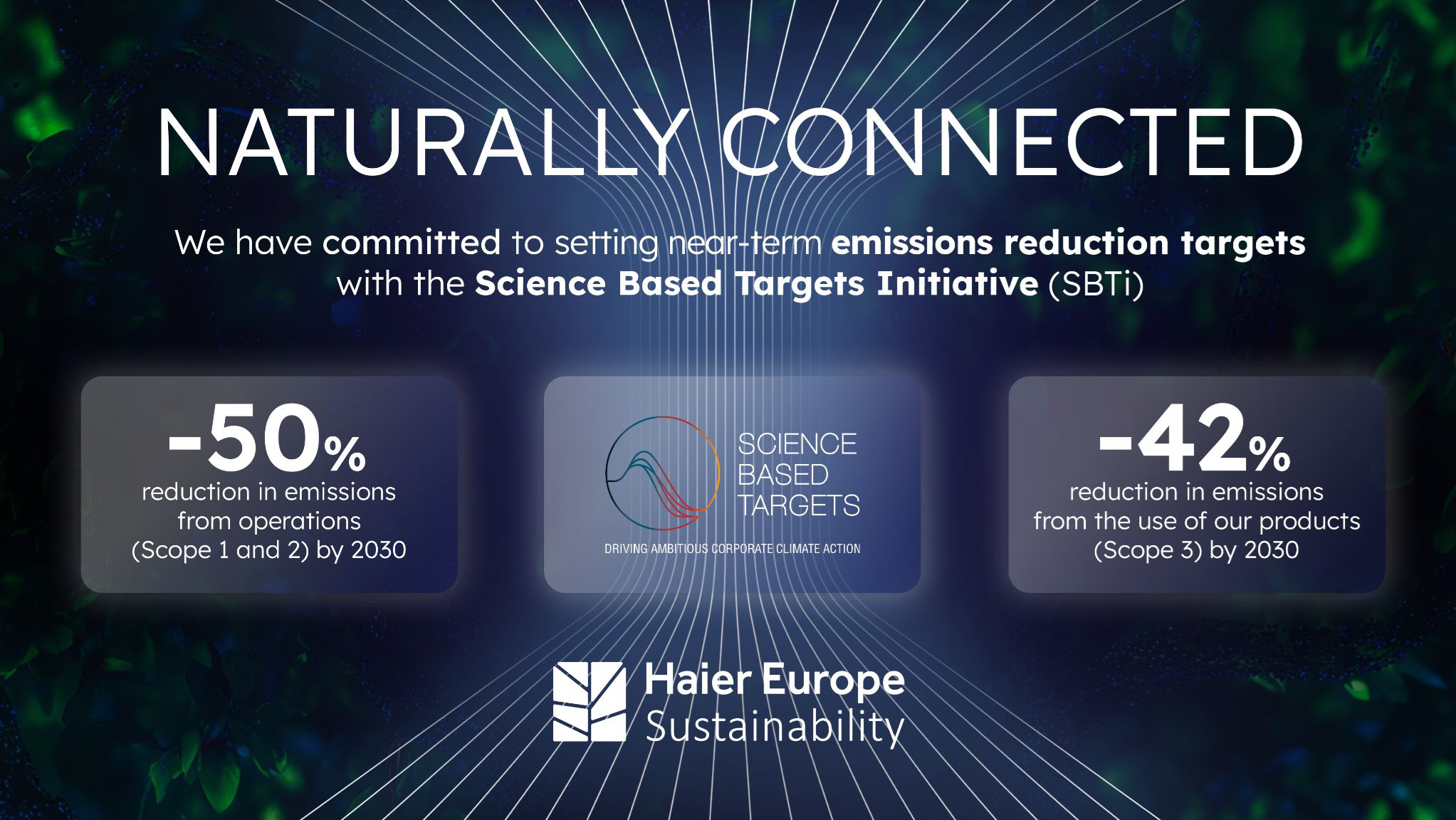 NATURALLY CONNECTED

We have committed to setting near-term emissions reduction targets with the Science Based Targets Initiative (SBTi)

-50%
reduction in emissions from operations (Scope 1 and 2) by 2030

SCIENCE BASED TARGETS
DRIVING AMBITIOUS CORPORATE CLIMATE ACTION

-42%
reduction in emissions from the use of our products (Scope 3) by 2030

Haier Europe
Sustainability